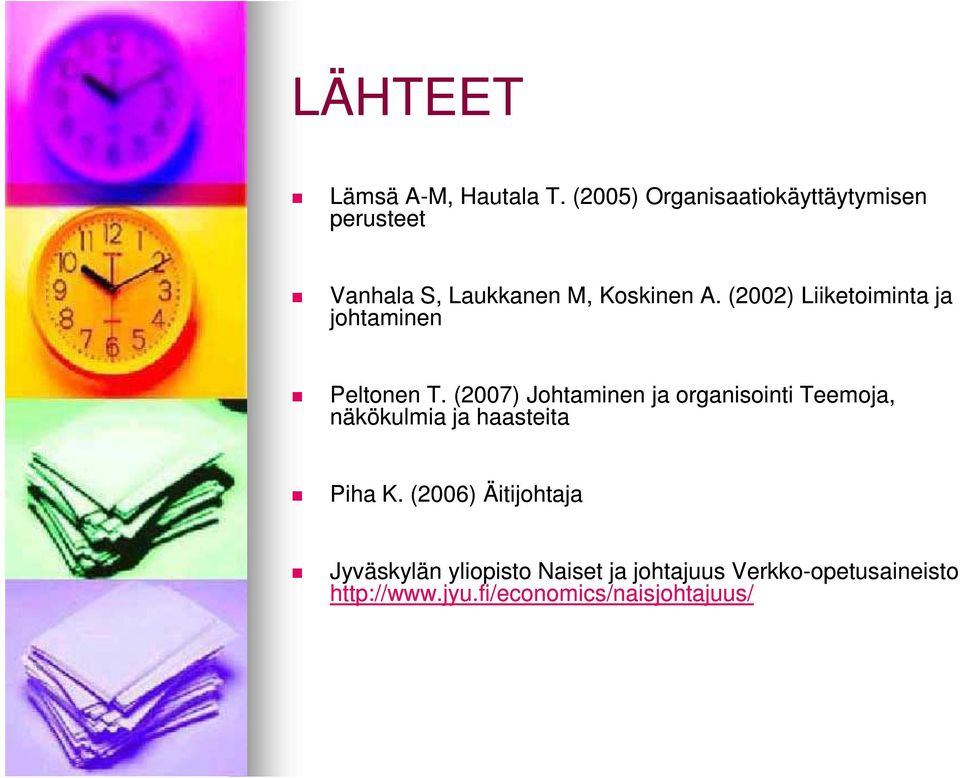 LÄHTEET

Lämsä A-M, Hautala T. (2005) Organisaatiokäyttäytymisen perusteet

Vanhala S, Laukkanen M, Koskinen A. (2002) Liiketoiminta ja johtaminen

Peltonen T. (2007) Johtaminen ja organisointi Teemoja, näkökulmia ja haasteita

Piha K. (2006) Äitijohtaja

Jyväskylän yliopisto Naiset ja johtajuus Verkko-opetusaineisto http://www.jyu.fi/economics/naisjohtajuus/